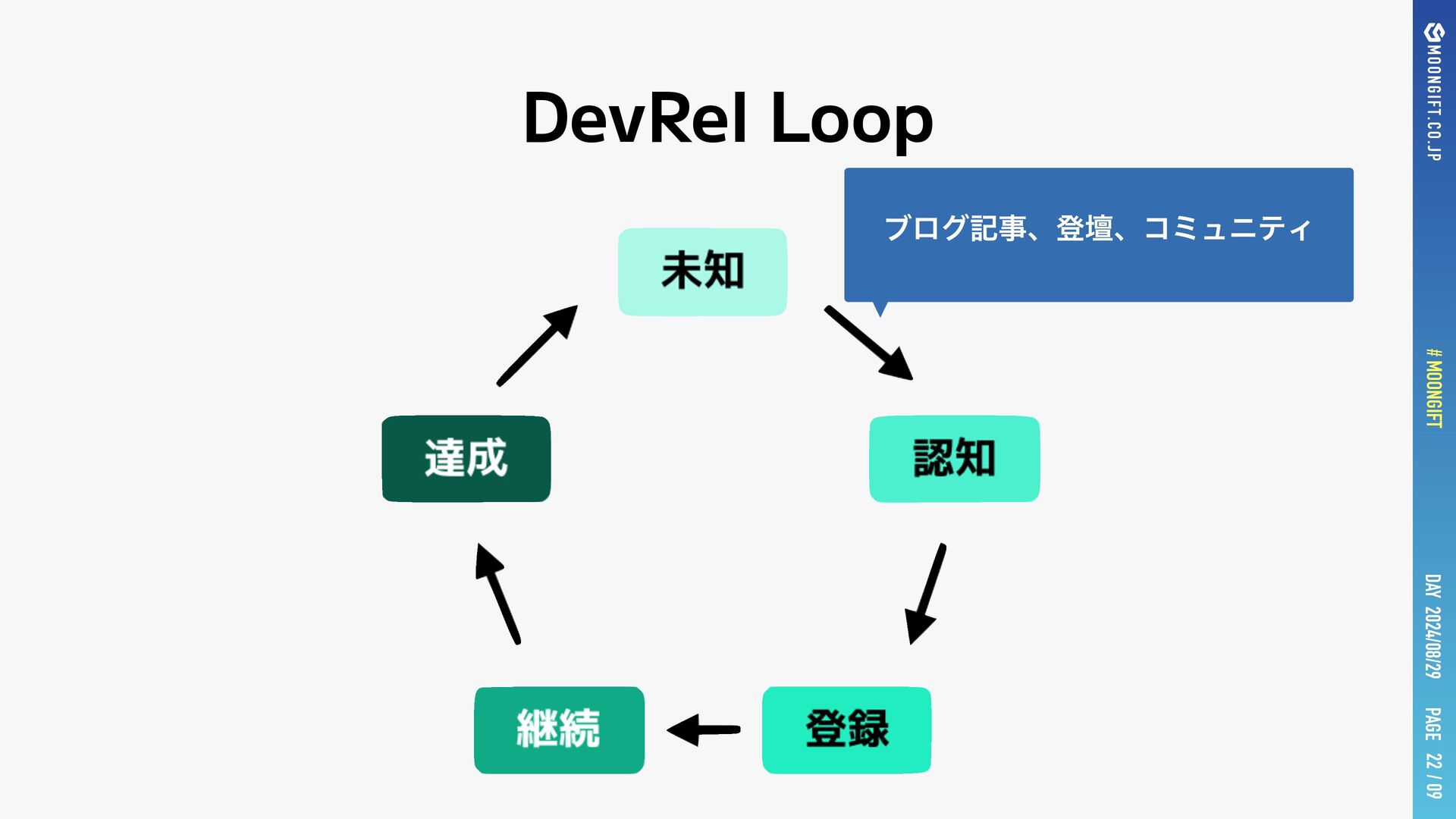 DevRel Loop

ブログ記事、登壇、コミュニティ

未知

認知

登録

継続

達成

MOONGIFT.CO.JP

# MOONGIFT

DAY 2024/08/29

PAGE 22 / 09